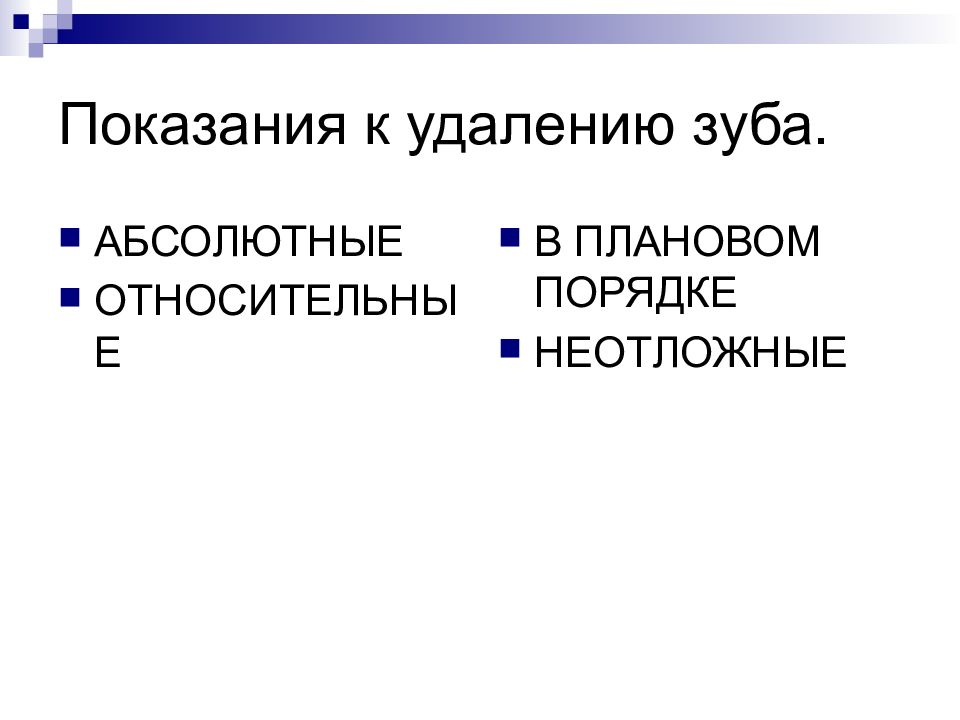 Показания к удалению зуба.

АБСОЛЮТНЫЕ
ОТНОСИТЕЛЬНЫЕ

В ПЛАНОВОМ ПОРЯДКЕ
НЕОТЛОЖНЫЕ